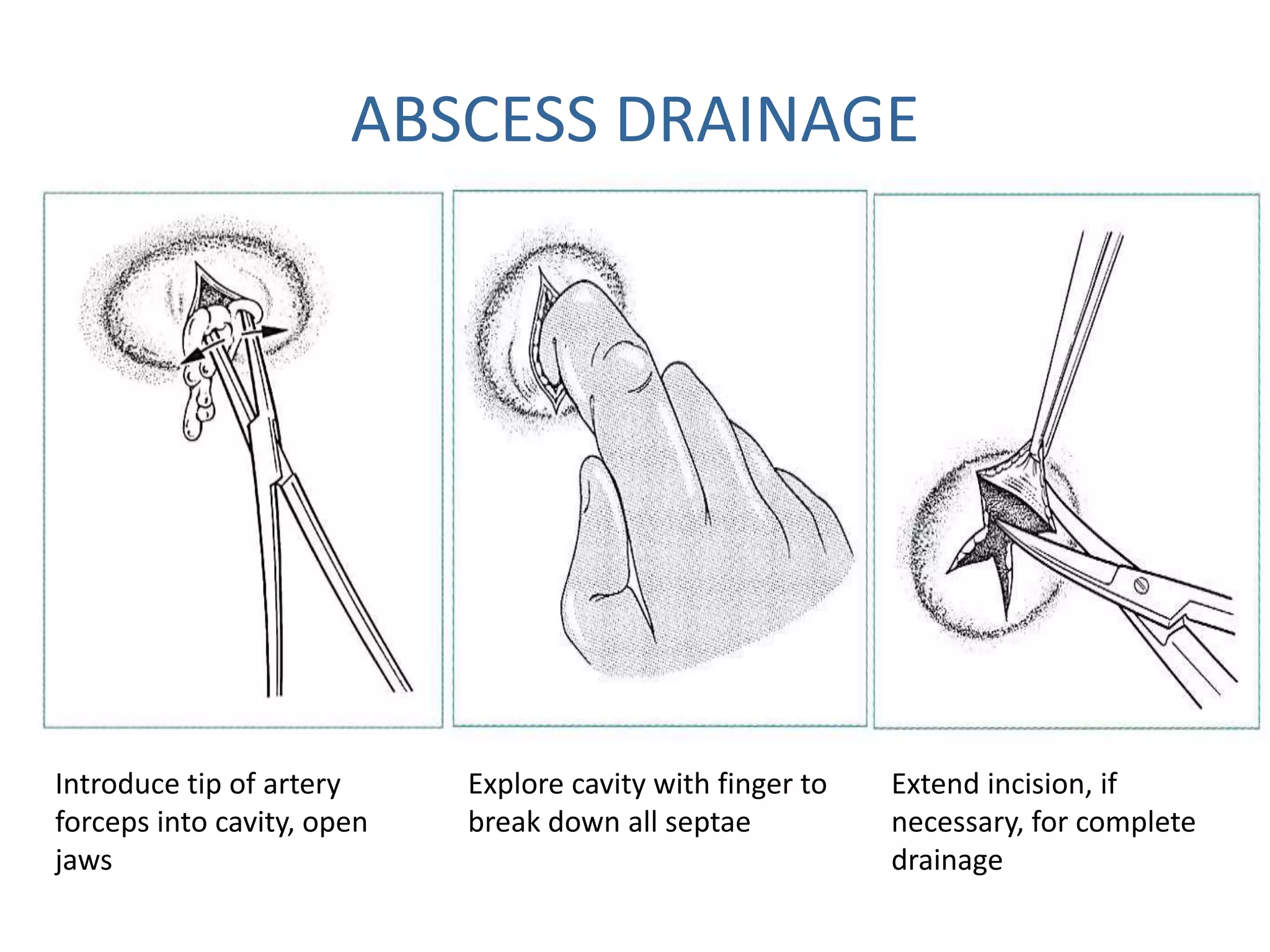 ABSCESS DRAINAGE

Introduce tip of artery forceps into cavity, open jaws

Explore cavity with finger to break down all septae

Extend incision, if necessary, for complete drainage